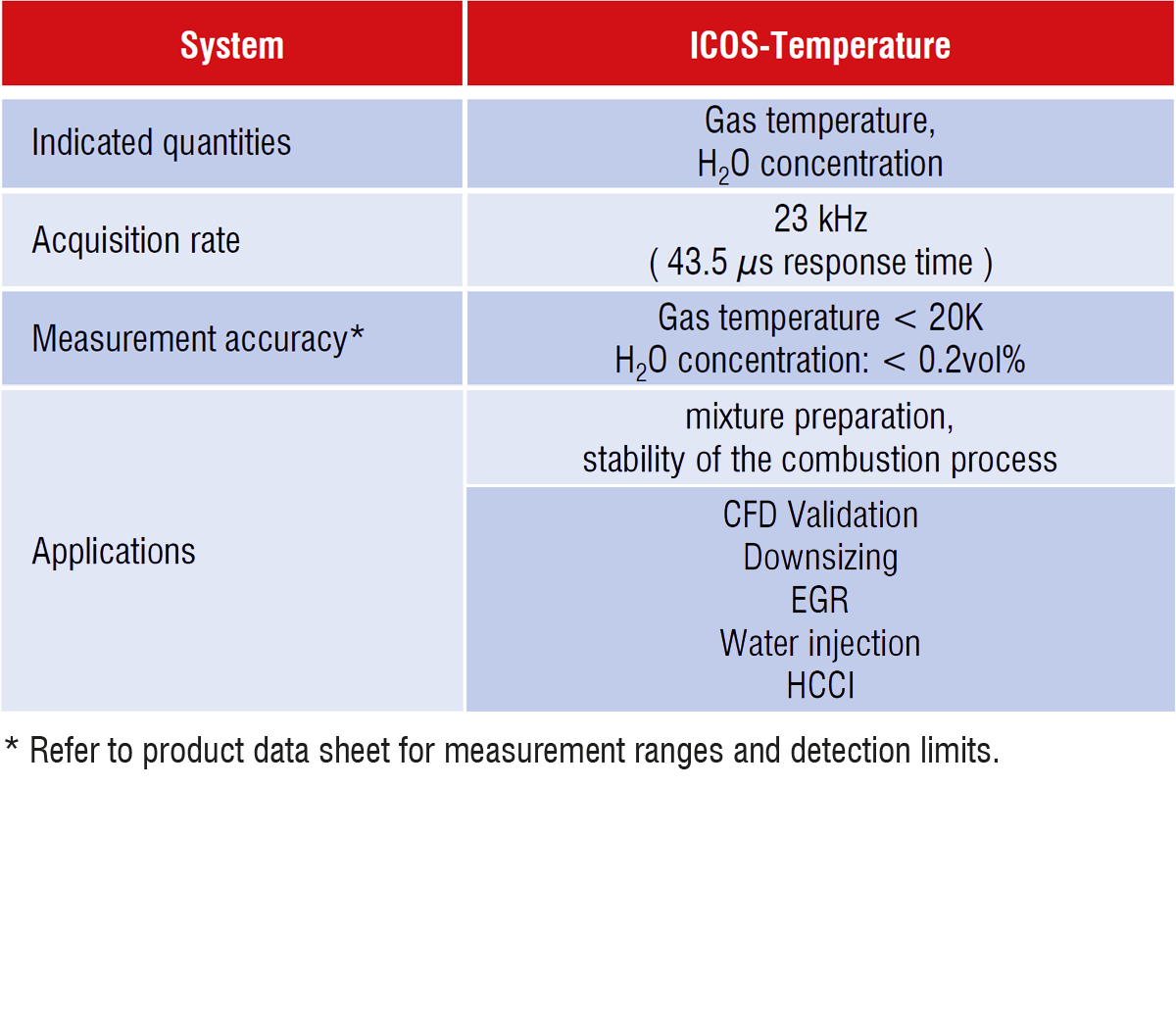 | System | ICOS-Temperature |
|---|---|
| Indicated quantities | Gas temperature, $H_2O$ concentration |
| Acquisition rate | 23 kHz ( 43.5 $\mu$s response time ) |
| Measurement accuracy* | Gas temperature < 20K $H_2O$ concentration: < 0.2vol% |
| Applications | mixture preparation, stability of the combustion process |
| | CFD Validation Downsizing EGR Water injection HCCI |

* Refer to product data sheet for measurement ranges and detection limits.